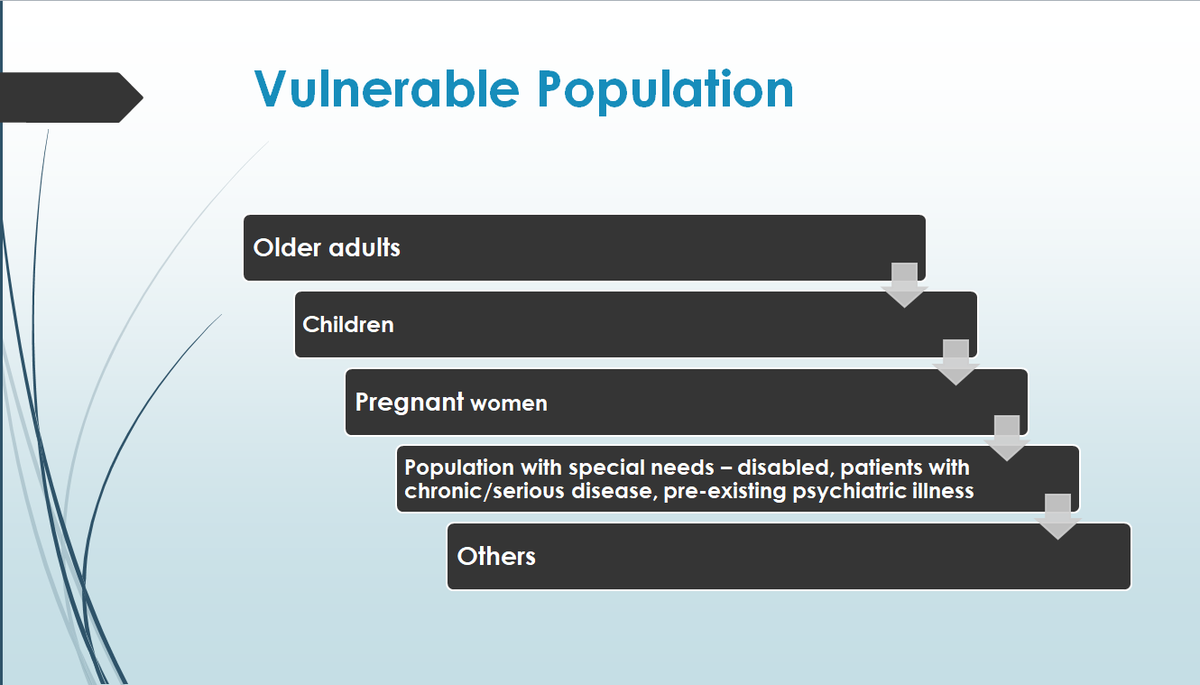 Vulnerable Population

Older adults

Children

Pregnant women

Population with special needs – disabled, patients with chronic/serious disease, pre-existing psychiatric illness

Others